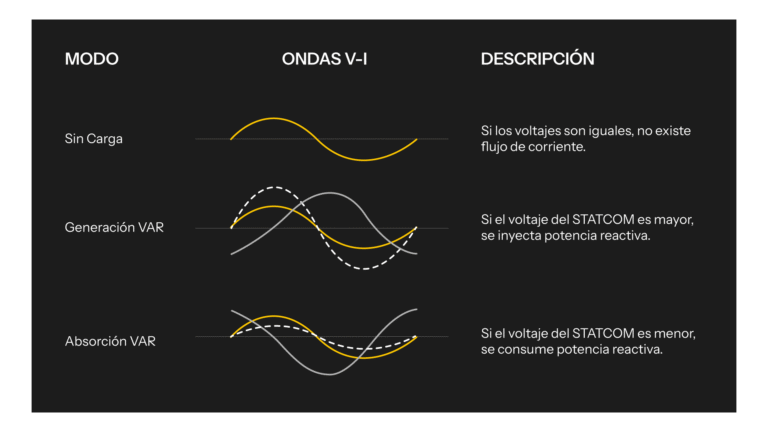 | MODO | ONDAS V-I | DESCRIPCIÓN |
|---|---|---|
| Sin Carga | | Si los voltajes son iguales, no existe flujo de corriente. |
| Generación VAR | | Si el voltaje del STATCOM es mayor, se inyecta potencia reactiva. |
| Absorción VAR | | Si el voltaje del STATCOM es menor, se consume potencia reactiva. |